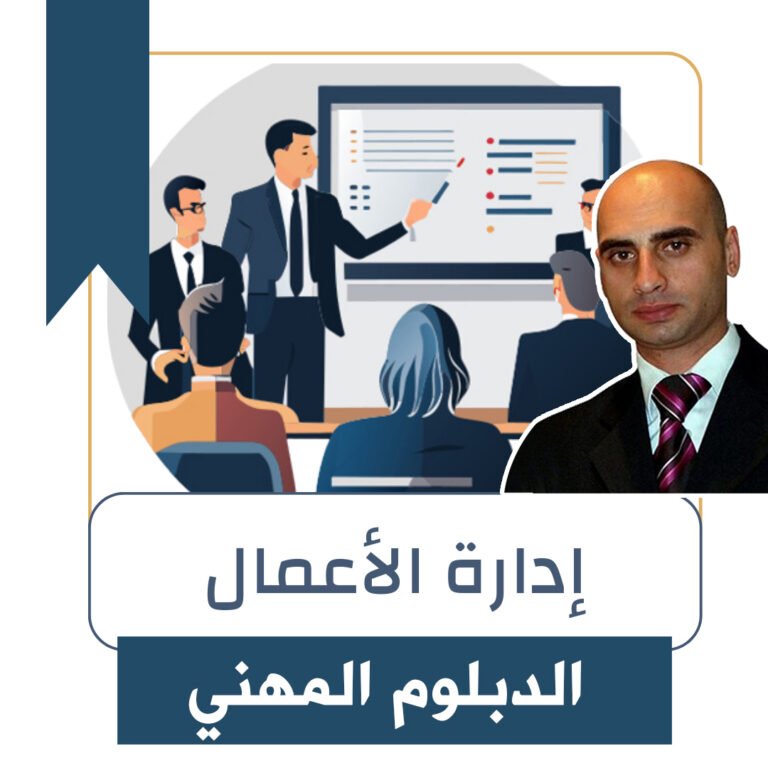 إدارة الأعمال

الدبلوم المهني